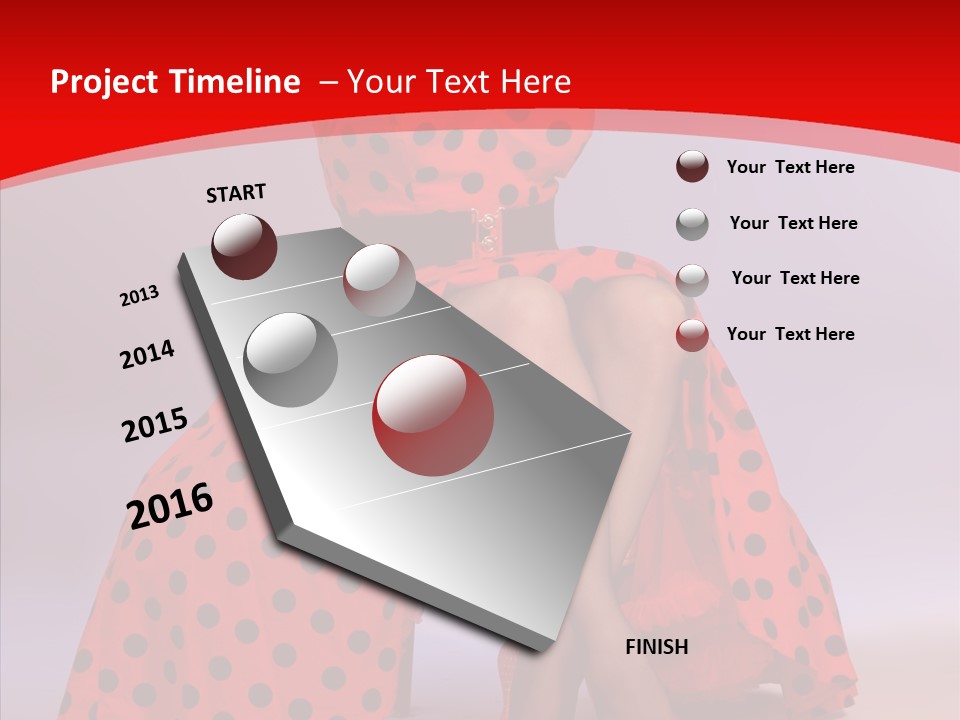 Project Timeline – Your Text Here

START

2013

2014

2015

2016

FINISH

Your Text Here

Your Text Here

Your Text Here

Your Text Here